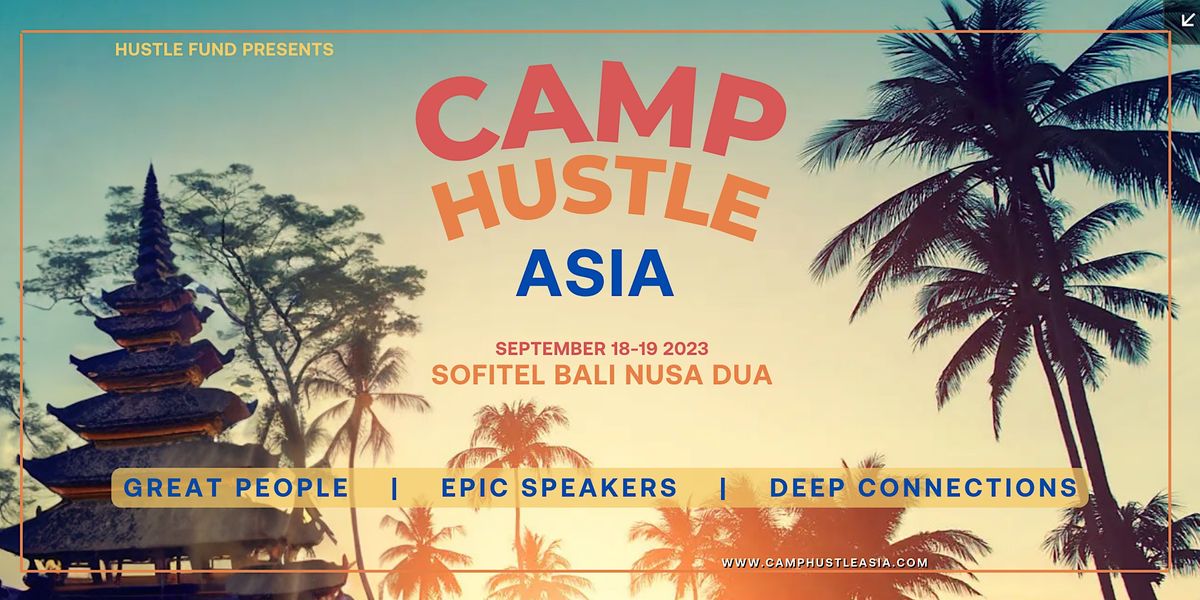 HUSTLE FUND PRESENTS

CAMP HUSTLE

ASIA

SEPTEMBER 18-19 2023

SOFITEL BALI NUSA DUA

GREAT PEOPLE | EPIC SPEAKERS | DEEP CONNECTIONS

WWW.CAMPHUSTLEASIA.COM